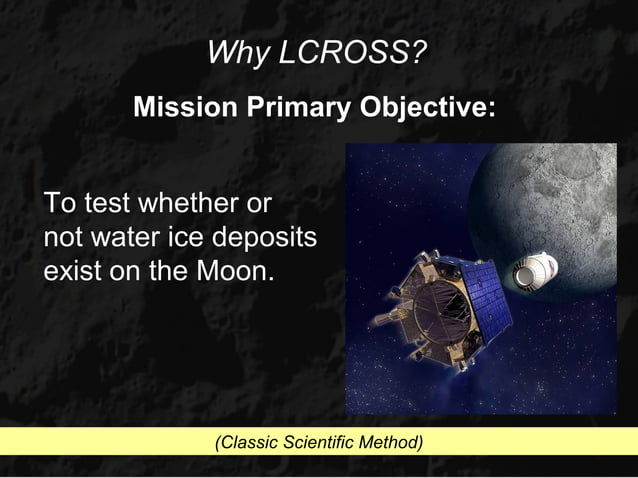 Why LCROSS?

Mission Primary Objective:

To test whether or not water ice deposits exist on the Moon.

(Classic Scientific Method)